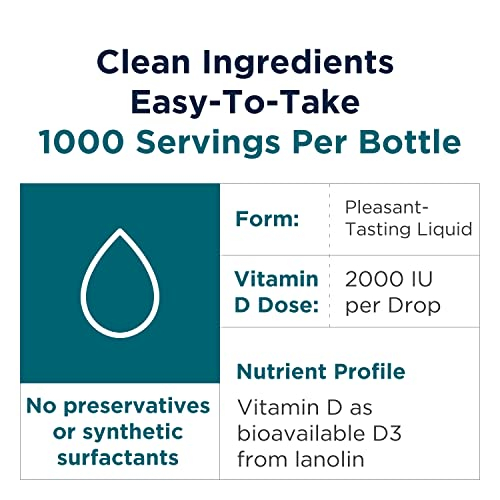 Clean Ingredients
Easy-To-Take
1000 Servings Per Bottle

No preservatives or synthetic surfactants

| Form: | Pleasant-Tasting Liquid |
|---|---|
| Vitamin D Dose: | 2000 IU per Drop |

Nutrient Profile

Vitamin D as bioavailable D3 from lanolin